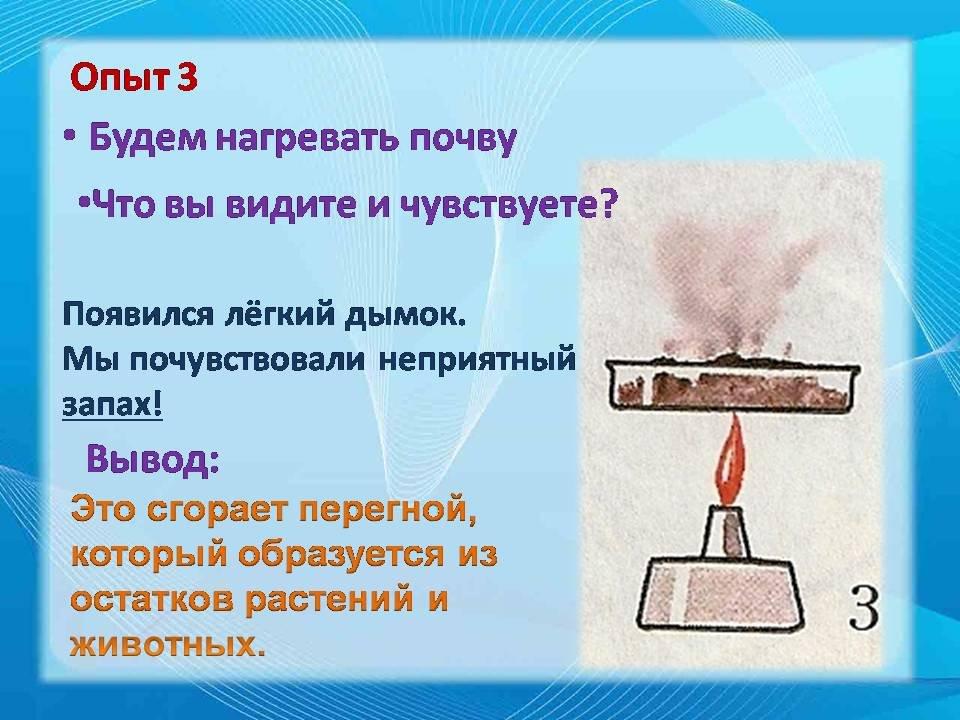 Опыт 3

• Будем нагревать почву

•Что вы видите и чувствуете?

Появился лёгкий дымок.
Мы почувствовали неприятный запах!

Вывод:

Это сгорает перегной, который образуется из остатков растений и животных.

3